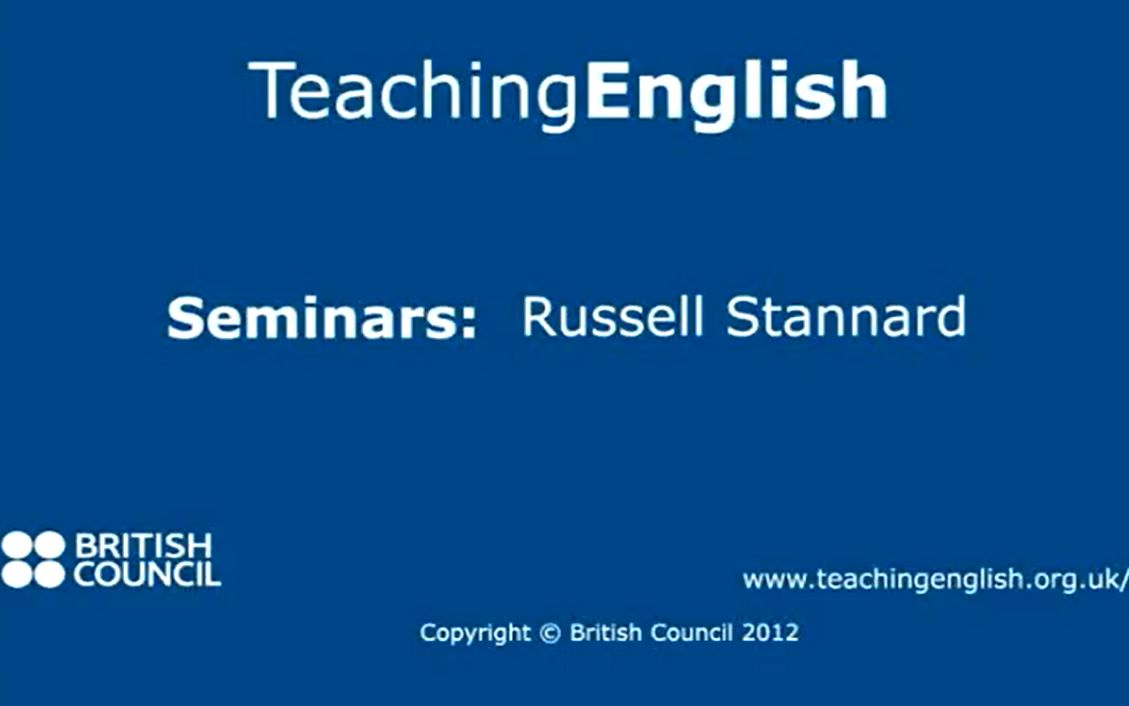 TeachingEnglish

Seminars: Russell Stannard

BRITISH COUNCIL

www.teachingenglish.org.uk/

Copyright © British Council 2012